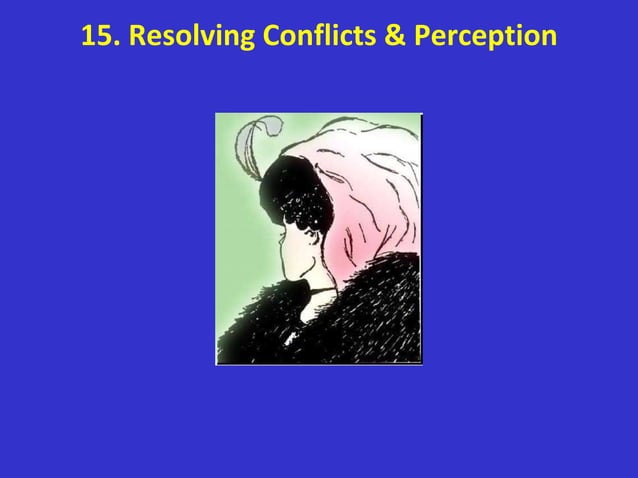 15. Resolving Conflicts & Perception